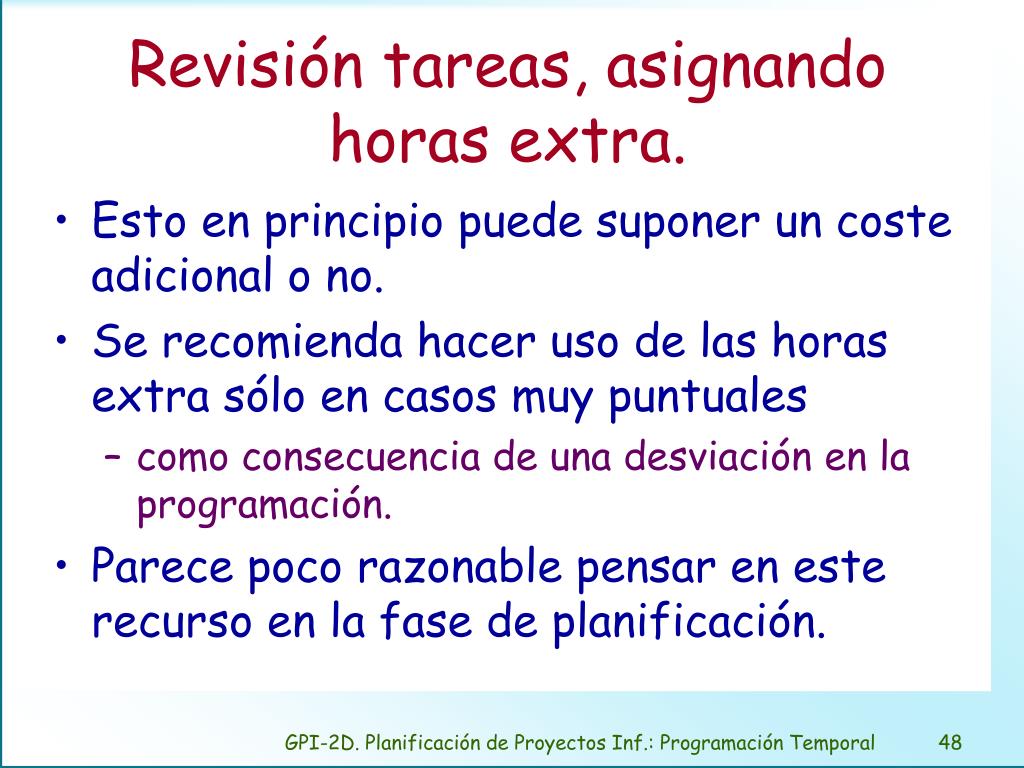 Revisión tareas, asignando horas extra.

• Esto en principio puede suponer un coste adicional o no.
• Se recomienda hacer uso de las horas extra sólo en casos muy puntuales
– como consecuencia de una desviación en la programación.
• Parece poco razonable pensar en este recurso en la fase de planificación.

GPI-2D. Planificación de Proyectos Inf.: Programación Temporal 48